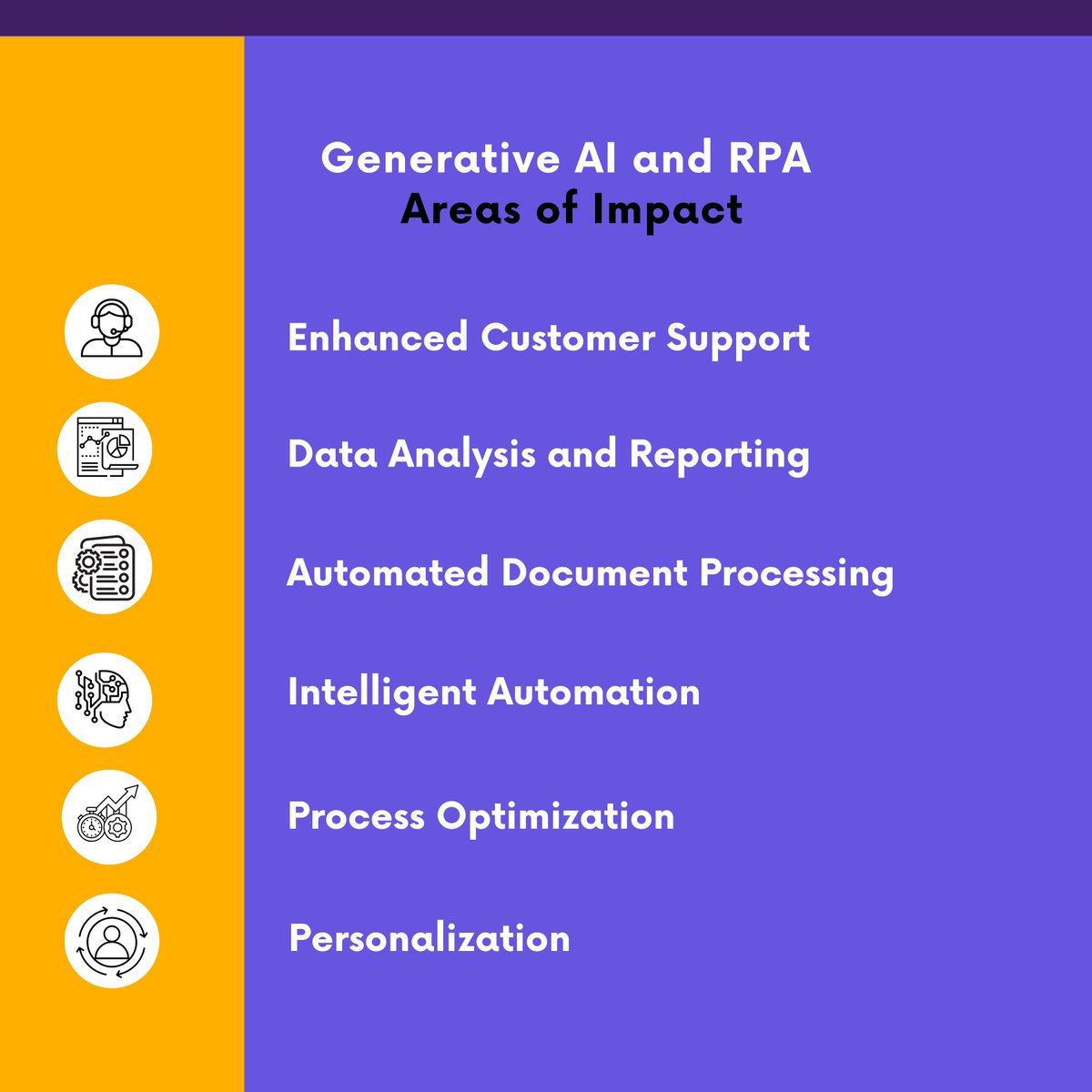 Generative AI and RPA
Areas of Impact

Enhanced Customer Support

Data Analysis and Reporting

Automated Document Processing

Intelligent Automation

Process Optimization

Personalization